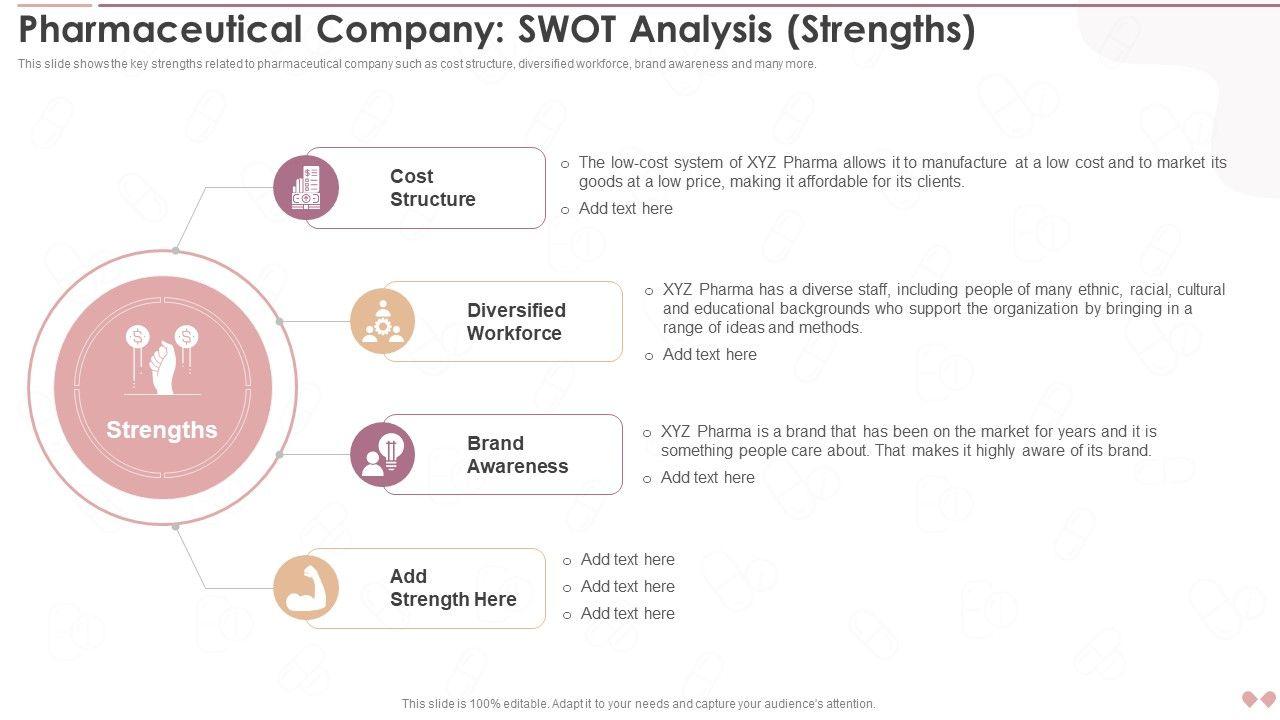 Pharmaceutical Company: SWOT Analysis (Strengths)

This slide shows the key strengths related to pharmaceutical company such as cost structure, diversified workforce, brand awareness and many more.

Strengths

Cost Structure

o The low-cost system of XYZ Pharma allows it to manufacture at a low cost and to market its goods at a low price, making it affordable for its clients.

o Add text here

Diversified Workforce

o XYZ Pharma has a diverse staff, including people of many ethnic, racial, cultural and educational backgrounds who support the organization by bringing in a range of ideas and methods.

o Add text here

Brand Awareness

o XYZ Pharma is a brand that has been on the market for years and it is something people care about. That makes it highly aware of its brand.

o Add text here

Add Strength Here

o Add text here

o Add text here

o Add text here

This slide is 100% editable. Adapt it to your needs and capture your audience's attention.